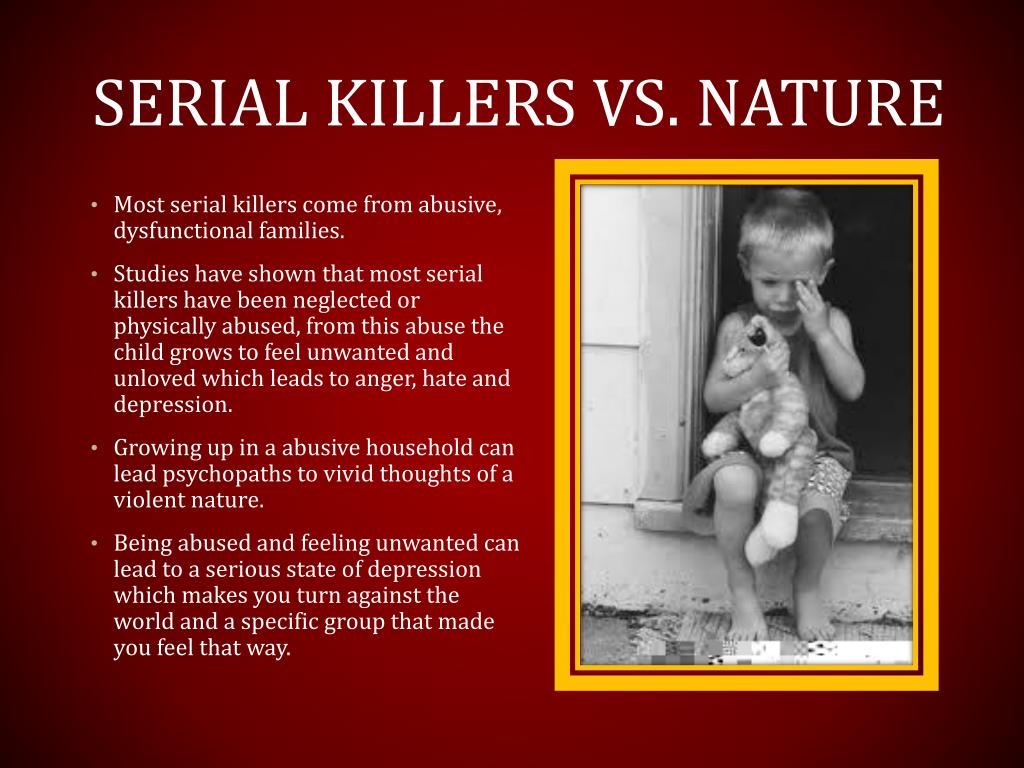 SERIAL KILLERS VS. NATURE

• Most serial killers come from abusive, dysfunctional families.

• Studies have shown that most serial killers have been neglected or physically abused, from this abuse the child grows to feel unwanted and unloved which leads to anger, hate and depression.

• Growing up in a abusive household can lead psychopaths to vivid thoughts of a violent nature.

• Being abused and feeling unwanted can lead to a serious state of depression which makes you turn against the world and a specific group that made you feel that way.